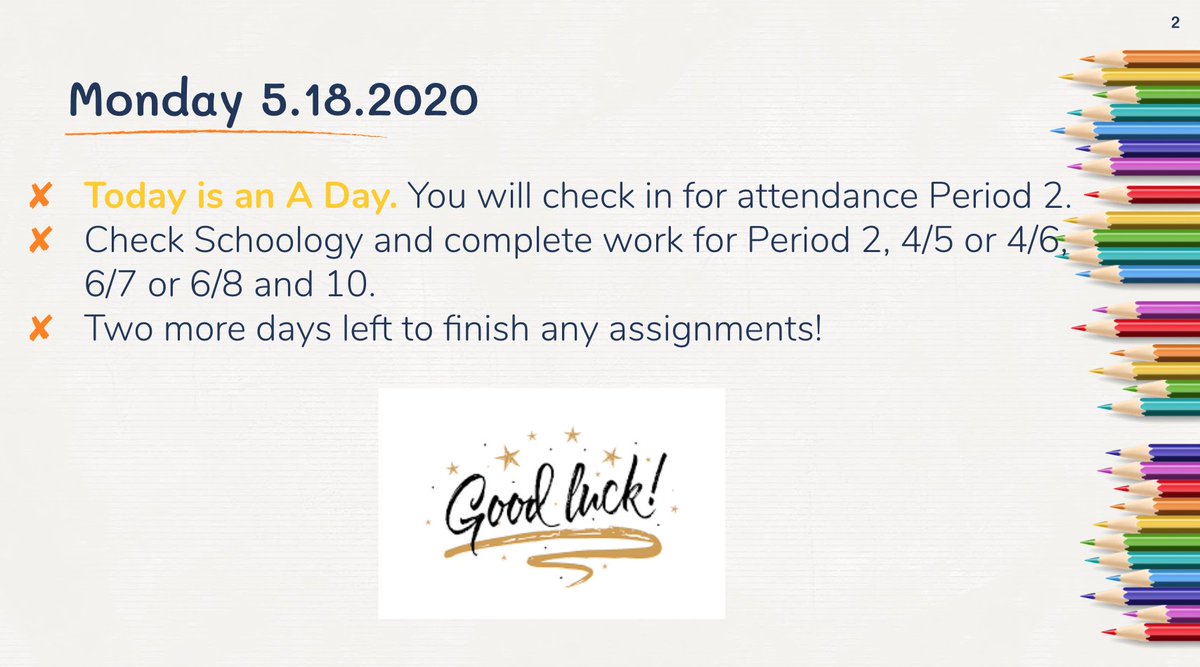 2

Monday 5.18.2020

✘ Today is an A Day. You will check in for attendance Period 2.
✘ Check Schoology and complete work for Period 2, 4/5 or 4/6, 6/7 or 6/8 and 10.
✘ Two more days left to finish any assignments!

Good luck!